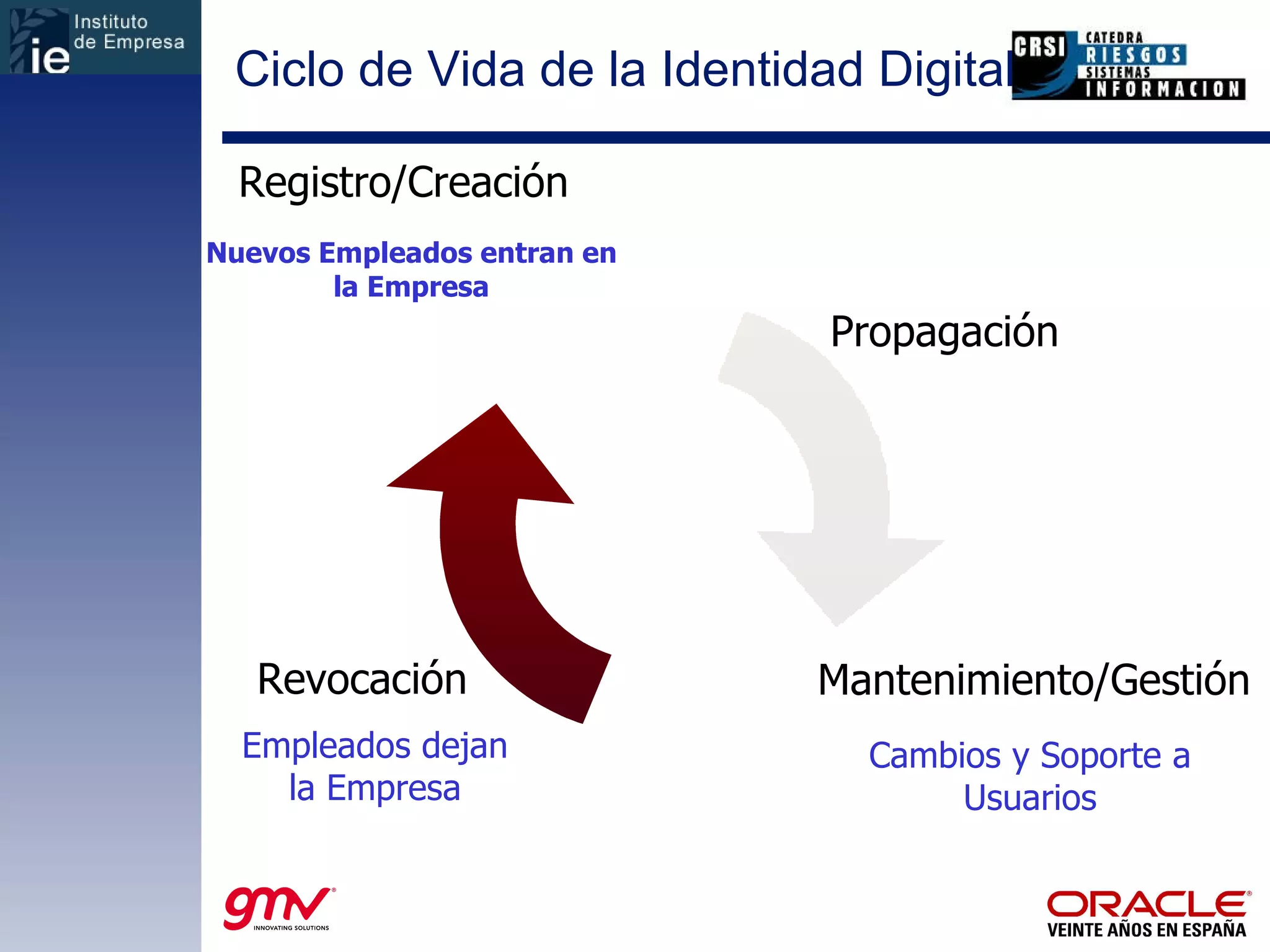 ie Instituto de Empresa

Ciclo de Vida de la Identidad Digital

CRSI CATEDRA RIESGOS SISTEMAS INFORMACION

Registro/Creación

Nuevos Empleados entran en la Empresa

Propagación

Revocación

Empleados dejan la Empresa

Mantenimiento/Gestión

Cambios y Soporte a Usuarios

gmv INNOVATING SOLUTIONS

ORACLE VEINTE AÑOS EN ESPAÑA